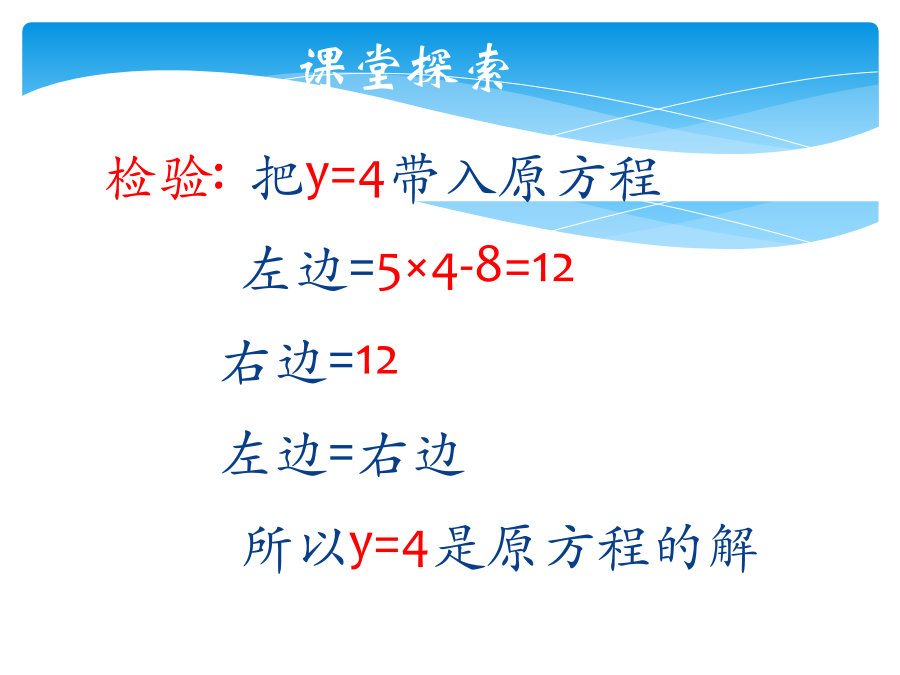 课堂探索

检验：把$y=4$带入原方程

左边$=5\times4-8=12$

右边$=12$

左边=右边

所以$y=4$是原方程的解